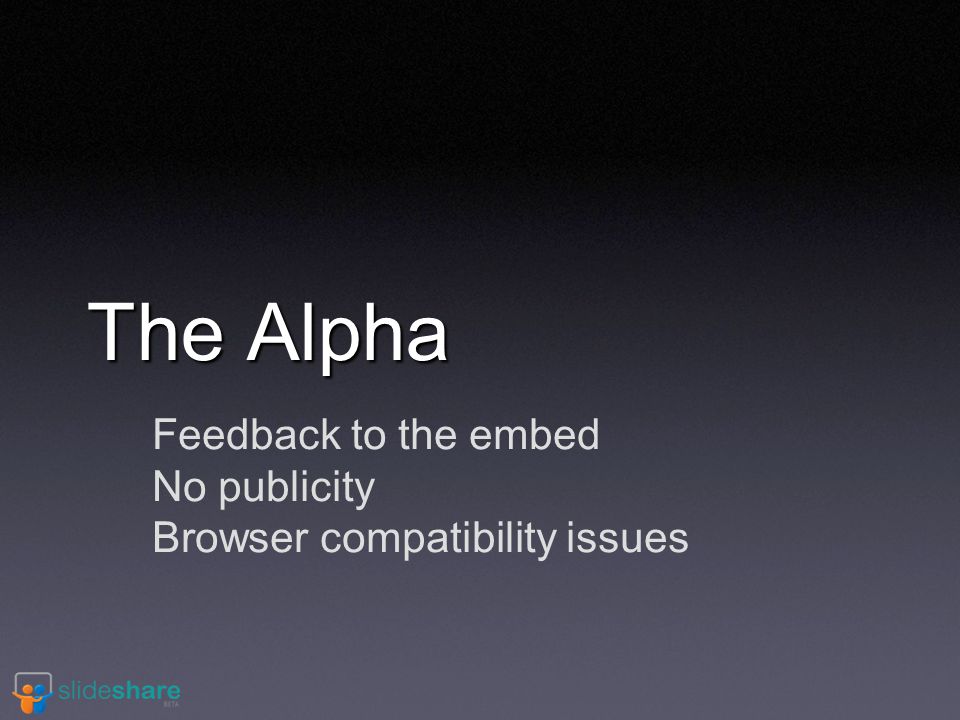 The Alpha

Feedback to the embed
No publicity
Browser compatibility issues

slideshare
BETA